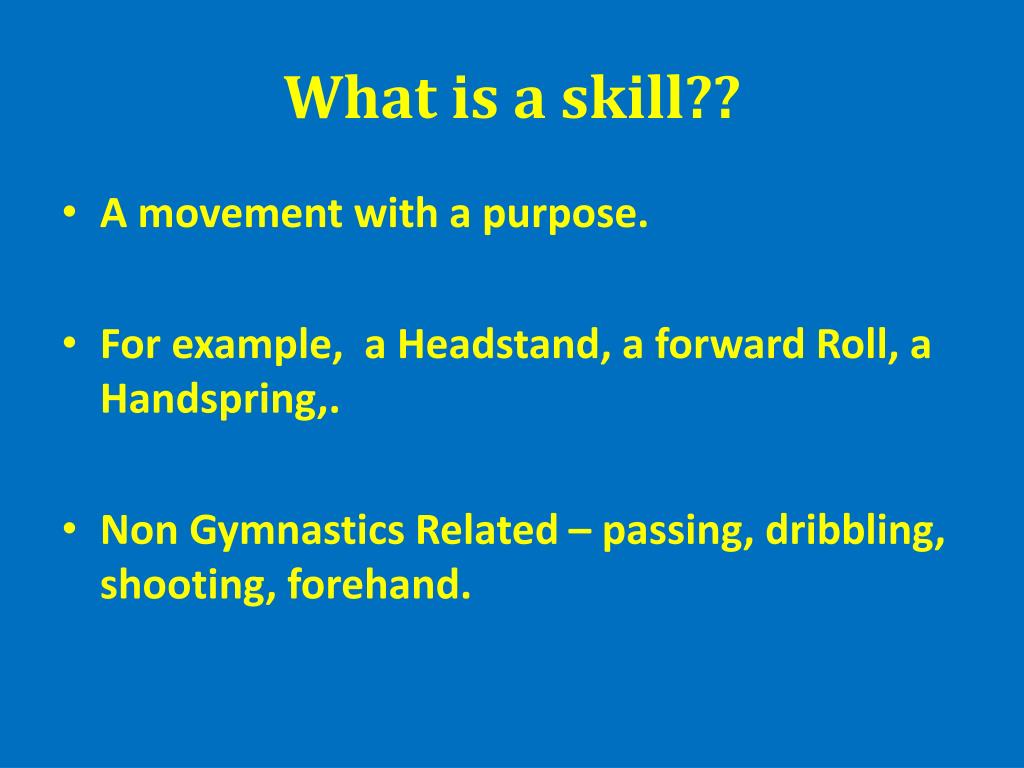 What is a skill??

• A movement with a purpose.

• For example,  a Headstand, a forward Roll, a Handspring,.

• Non Gymnastics Related – passing, dribbling, shooting, forehand.